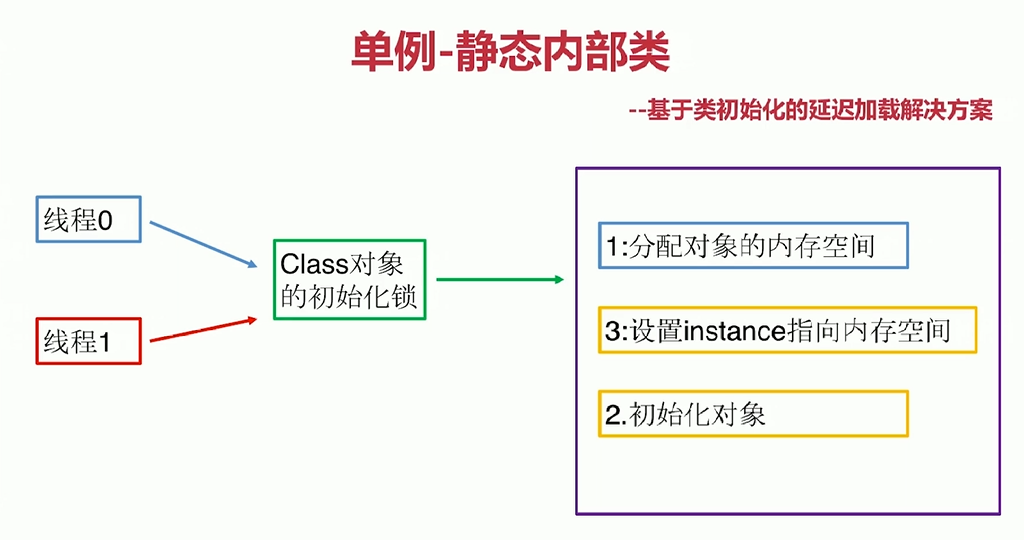 单例-静态内部类

--基于类初始化的延迟加载解决方案

线程0

线程1

Class对象的初始化锁

1:分配对象的内存空间

3:设置instance指向内存空间

2.初始化对象